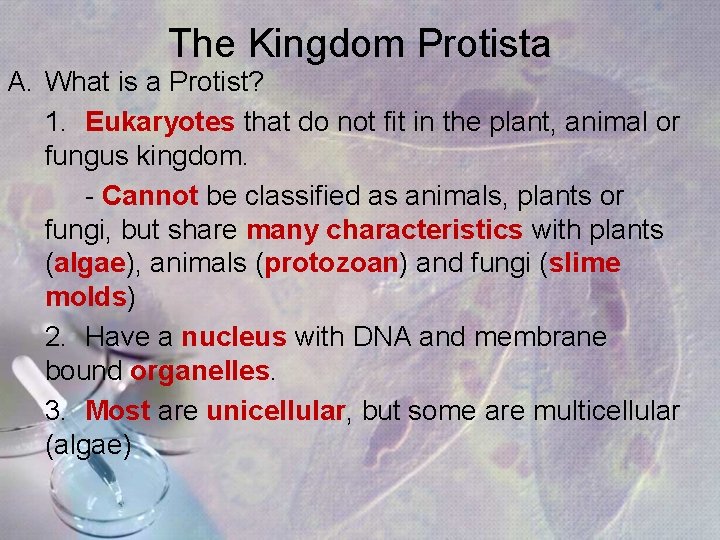 The Kingdom Protista

A. What is a Protist?

1. Eukaryotes that do not fit in the plant, animal or fungus kingdom.

- Cannot be classified as animals, plants or fungi, but share many characteristics with plants (algae), animals (protozoan) and fungi (slime molds)

2. Have a nucleus with DNA and membrane bound organelles.

3. Most are unicellular, but some are multicellular (algae)